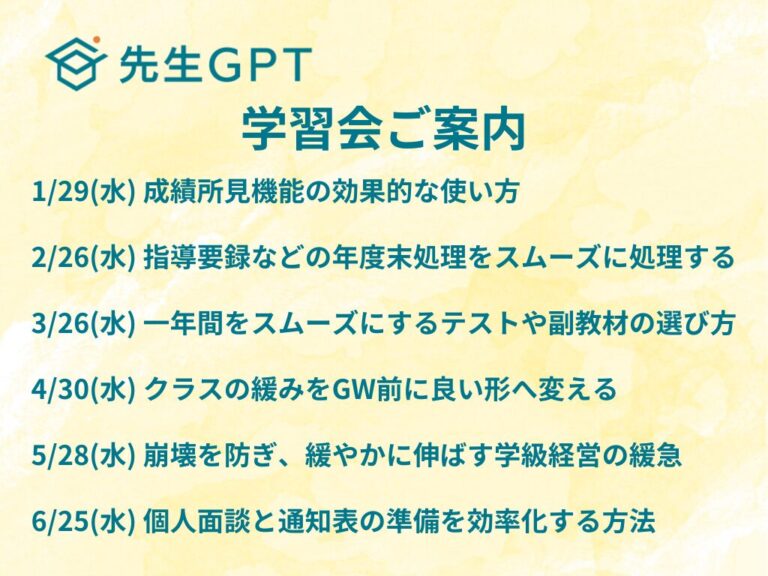 先生GPT

学習会ご案内

1/29(水) 成績所見機能の効果的な使い方

2/26(水) 指導要録などの年度末処理をスムーズに処理する

3/26(水) 一年間をスムーズにするテストや副教材の選び方

4/30(水) クラスの緩みをGW前に良い形へ変える

5/28(水) 崩壊を防ぎ、緩やかに伸ばす学級経営の緩急

6/25(水) 個人面談と通知表の準備を効率化する方法